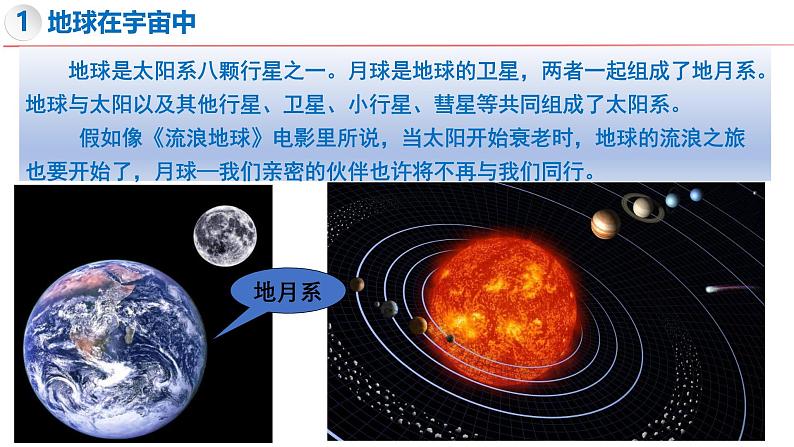 1 地球在宇宙中

地球是太阳系八颗行星之一。月球是地球的卫星，两者一起组成了地月系。地球与太阳以及其他行星、卫星、小行星、彗星等共同组成了太阳系。

假如像《流浪地球》电影里所说，当太阳开始衰老时，地球的流浪之旅也要开始了，月球—我们亲密的伙伴也许将不再与我们同行。

地月系